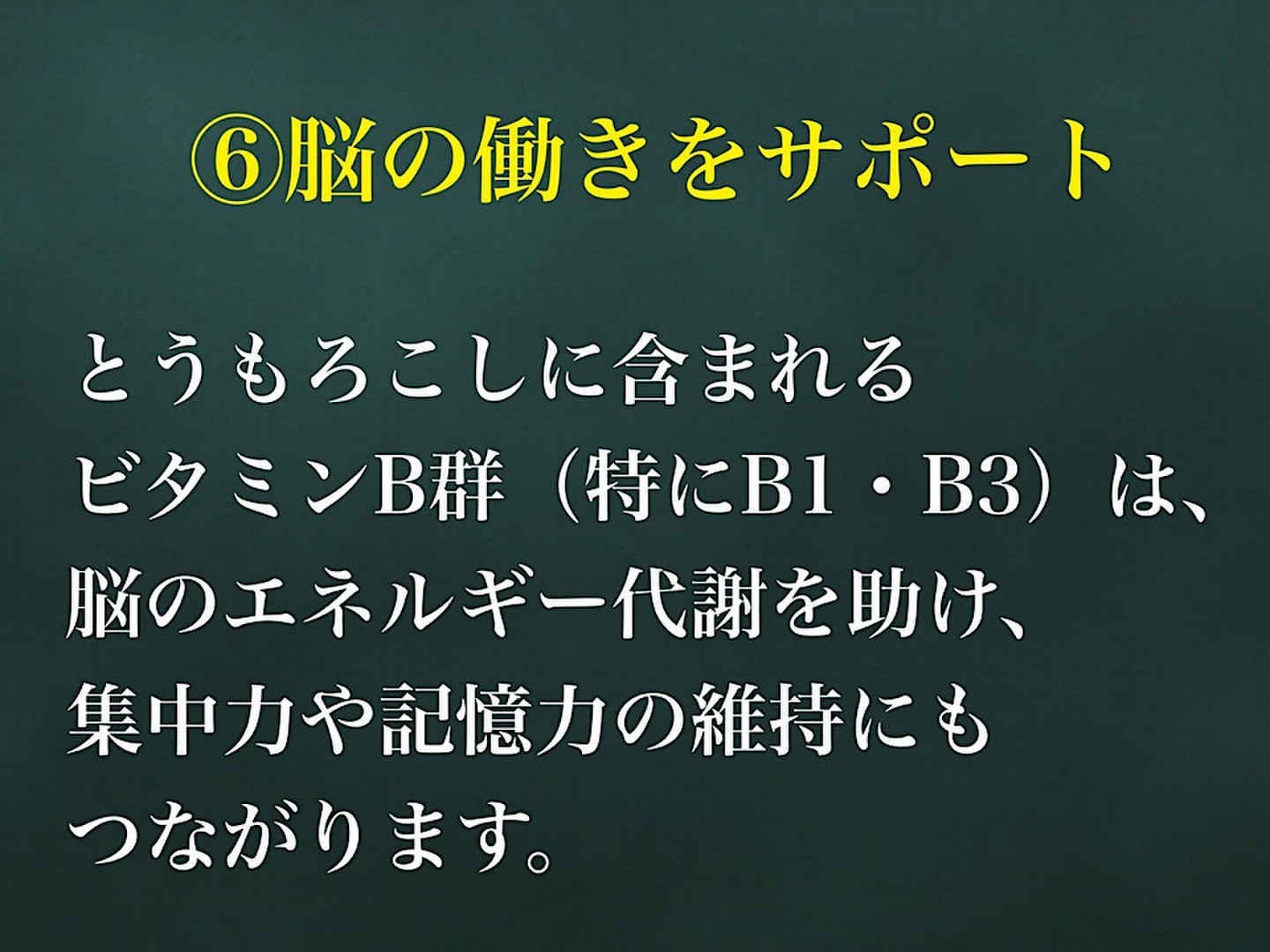 ⑥脳の働きをサポート

とうもろこしに含まれる
ビタミンB群（特にB1・B3）は、
脳のエネルギー代謝を助け、
集中力や記憶力の維持にも
つながります。